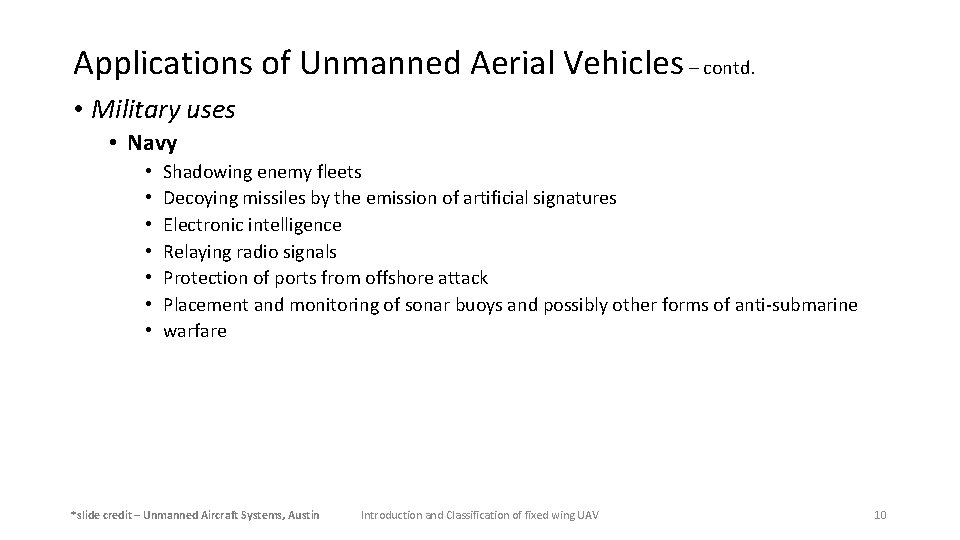 Applications of Unmanned Aerial Vehicles – contd.

• Military uses
• Navy
• Shadowing enemy fleets
• Decoying missiles by the emission of artificial signatures
• Electronic intelligence
• Relaying radio signals
• Protection of ports from offshore attack
• Placement and monitoring of sonar buoys and possibly other forms of anti-submarine
• warfare

*slide credit – Unmanned Aircraft Systems, Austin

Introduction and Classification of fixed wing UAV

10